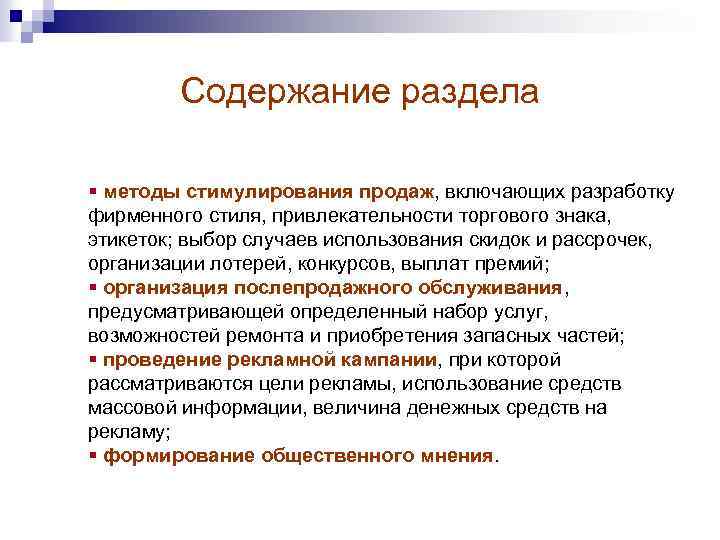 Содержание раздела

▪ методы стимулирования продаж, включающих разработку фирменного стиля, привлекательности торгового знака, этикеток; выбор случаев использования скидок и рассрочек, организации лотерей, конкурсов, выплат премий;
▪ организация послепродажного обслуживания, предусматривающей определенный набор услуг, возможностей ремонта и приобретения запасных частей;
▪ проведение рекламной кампании, при которой рассматриваются цели рекламы, использование средств массовой информации, величина денежных средств на рекламу;
▪ формирование общественного мнения.